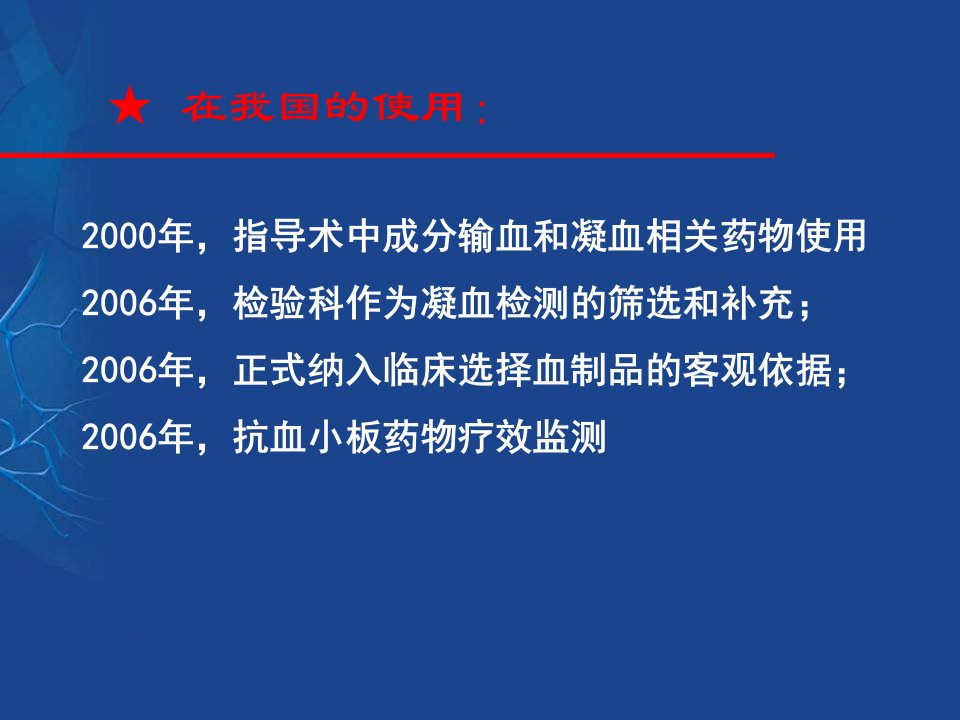 ★ 在我国的使用：

2000年，指导术中成分输血和凝血相关药物使用

2006年，检验科作为凝血检测的筛选和补充；

2006年，正式纳入临床选择血制品的客观依据；

2006年，抗血小板药物疗效监测